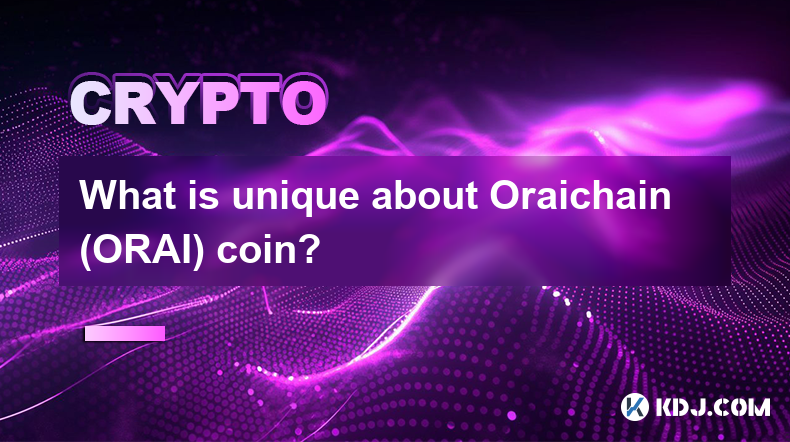 CRYPTO

What is unique about Oraichain (ORAI) coin?

KDJ.COM